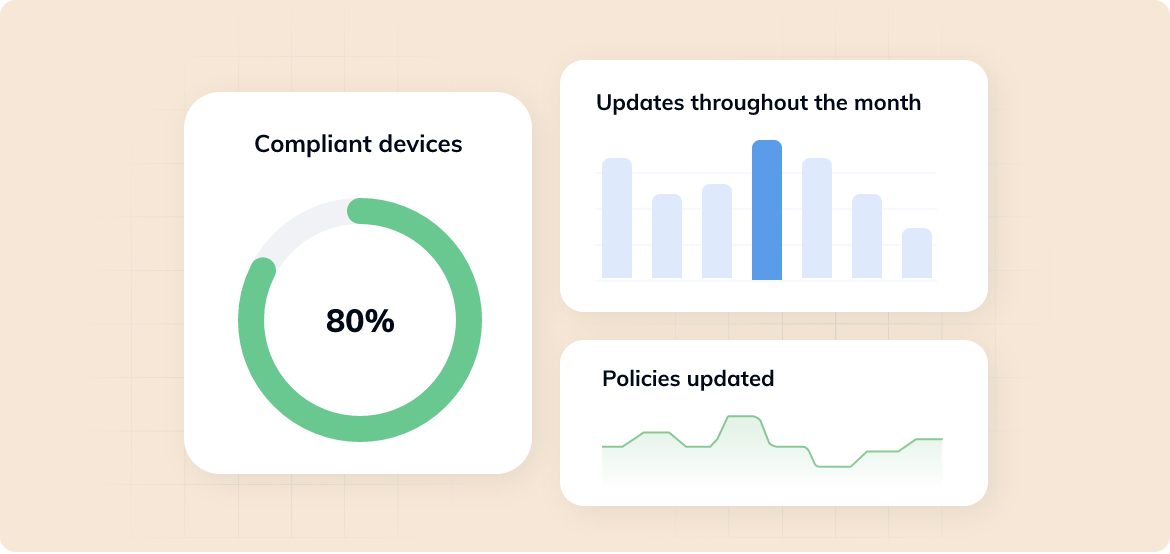 Compliant devices

80%

Updates throughout the month

Policies updated